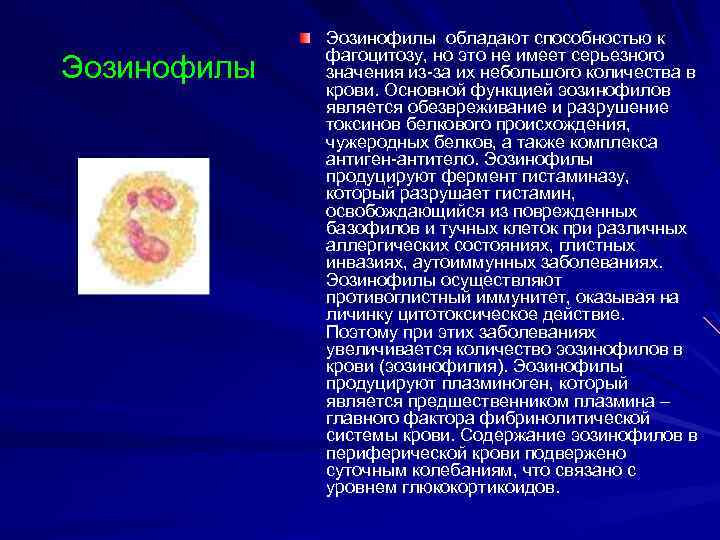 Эозинофилы

Эозинофилы обладают способностью к фагоцитозу, но это не имеет серьезного значения из-за их небольшого количества в крови. Основной функцией эозинофилов является обезвреживание и разрушение токсинов белкового происхождения, чужеродных белков, а также комплекса антиген-антитело. Эозинофилы продуцируют фермент гистаминазу, который разрушает гистамин, освобождающийся из поврежденных базофилов и тучных клеток при различных аллергических состояниях, глистных инвазиях, аутоиммунных заболеваниях. Эозинофилы осуществляют противоглистный иммунитет, оказывая на личинку цитотоксическое действие. Поэтому при этих заболеваниях увеличивается количество эозинофилов в крови (эозинофилия). Эозинофилы продуцируют плазминоген, который является предшественником плазмина – главного фактора фибринолитической системы крови. Содержание эозинофилов в периферической крови подвержено суточным колебаниям, что связано с уровнем глюкокортикоидов.